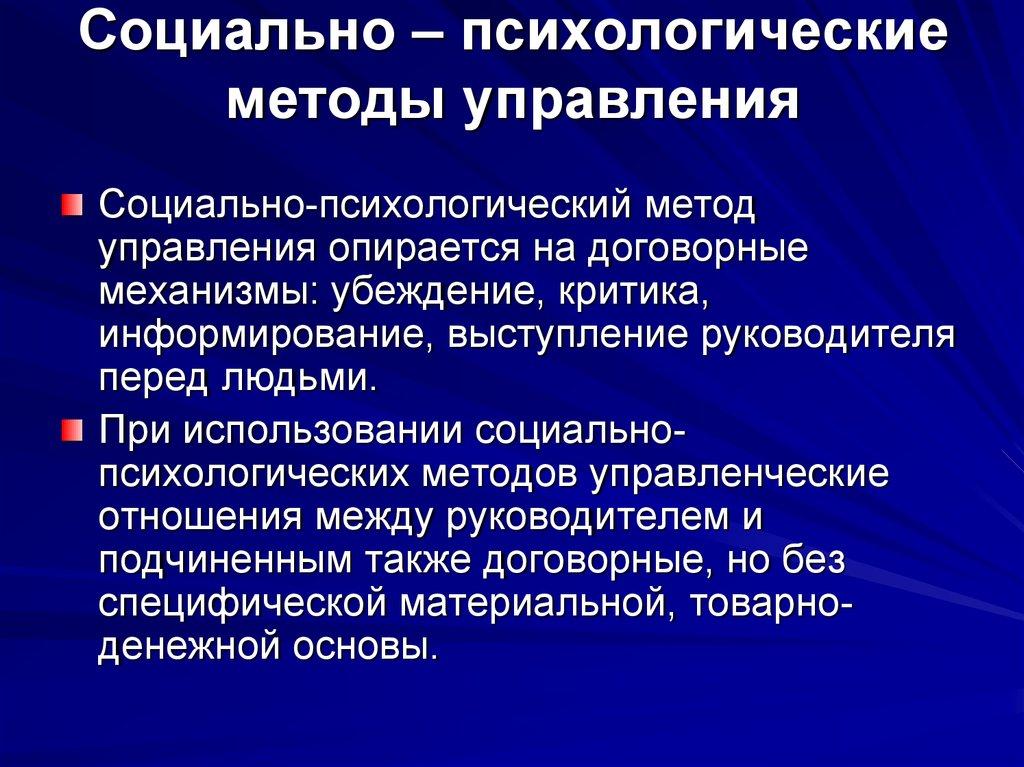 Социально – психологические методы управления

Социально-психологический метод управления опирается на договорные механизмы: убеждение, критика, информирование, выступление руководителя перед людьми.

При использовании социально-психологических методов управленческие отношения между руководителем и подчиненным также договорные, но без специфической материальной, товарно-денежной основы.